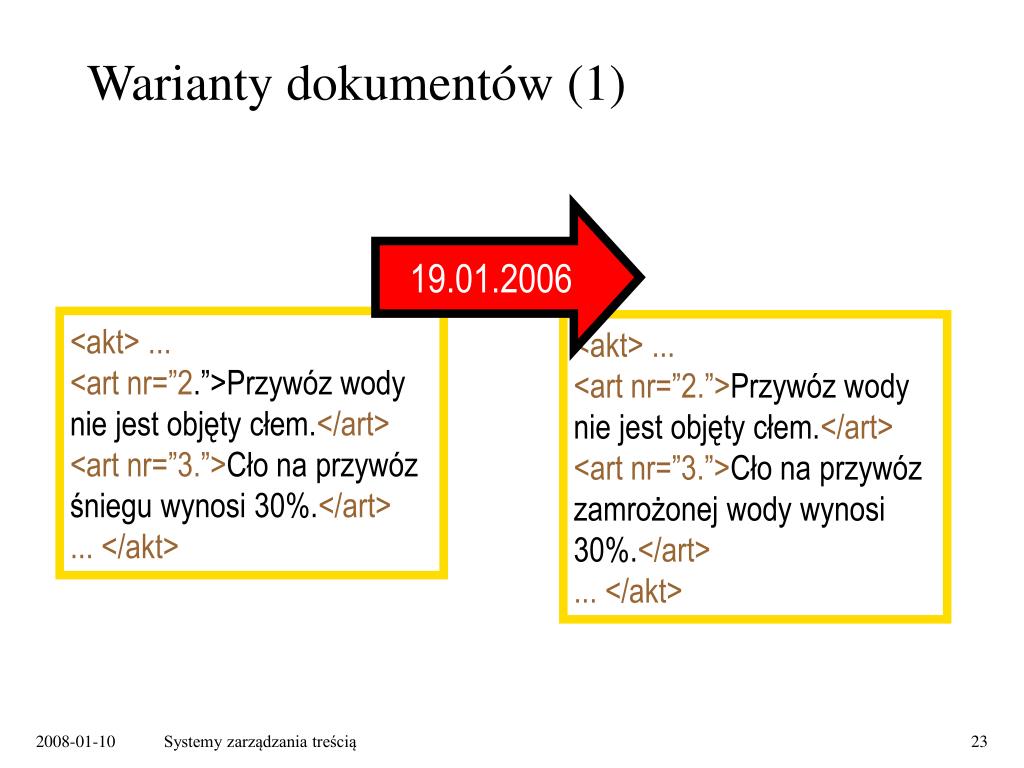 Warianty dokumentów (1)

19.01.2006

<akt> ...
<art nr=”2.”>Przywóz wody nie jest objęty cłem.</art>
<art nr=”3.”>Cło na przywóz śniegu wynosi 30%.</art>
... </akt>

<akt> ...
<art nr=”2.”>Przywóz wody nie jest objęty cłem.</art>
<art nr=”3.”>Cło na przywóz zamrożonej wody wynosi 30%.</art>
... </akt>

2008-01-10 Systemy zarządzania treścią 23